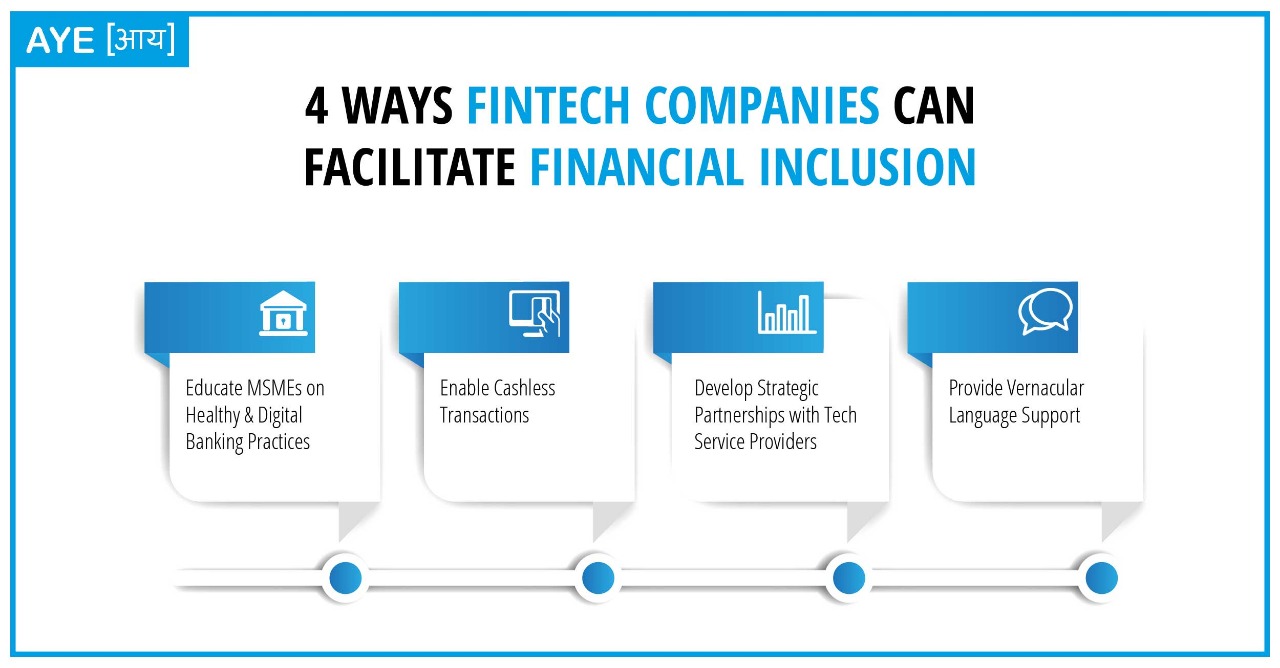 AYE [आय]

4 WAYS FINTECH COMPANIES CAN FACILITATE FINANCIAL INCLUSION

Educate MSMEs on Healthy & Digital Banking Practices

Enable Cashless Transactions

Develop Strategic Partnerships with Tech Service Providers

Provide Vernacular Language Support